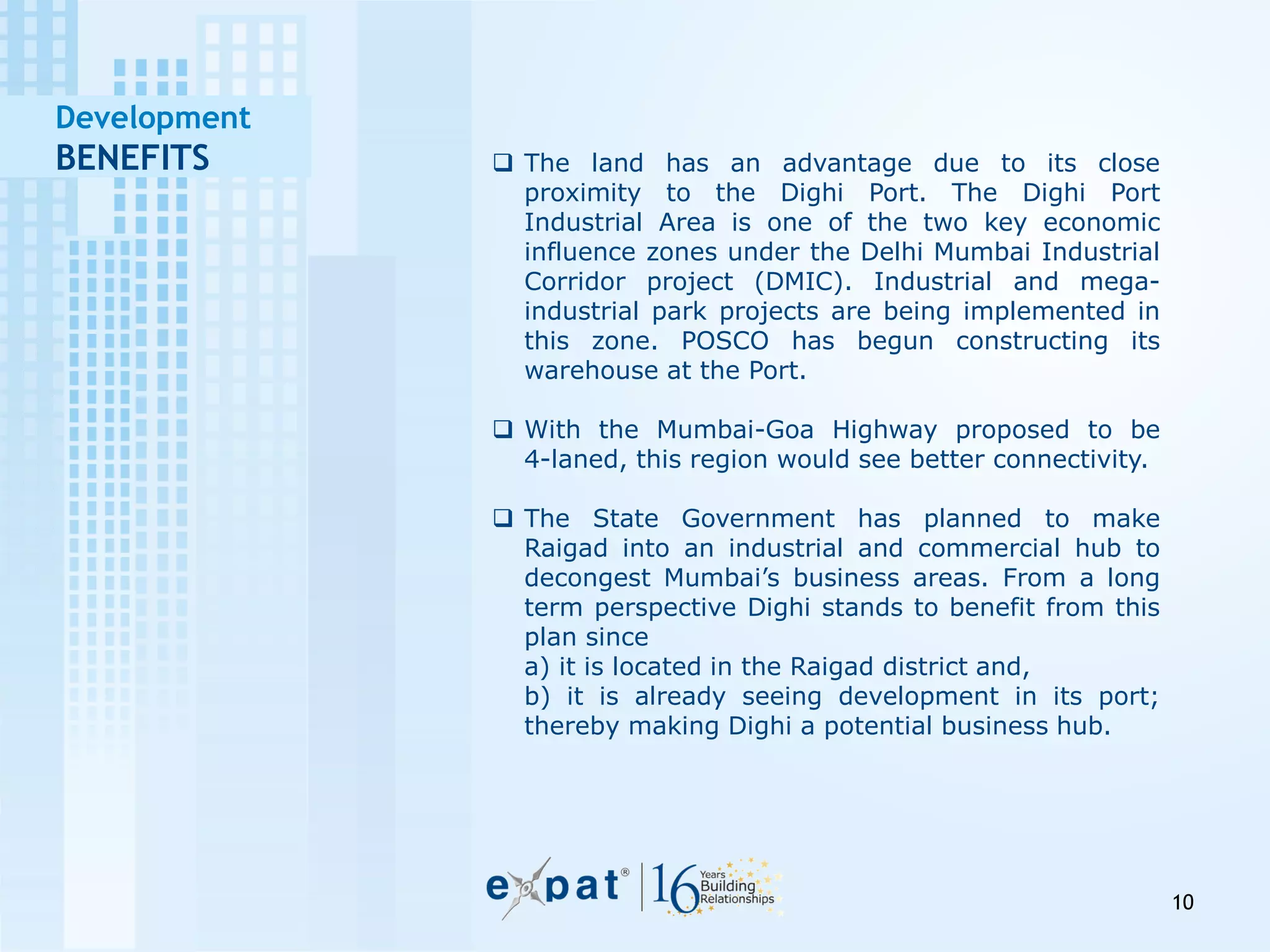 Development
BENEFITS

❑ The land has an advantage due to its close proximity to the Dighi Port. The Dighi Port Industrial Area is one of the two key economic influence zones under the Delhi Mumbai Industrial Corridor project (DMIC). Industrial and mega-industrial park projects are being implemented in this zone. POSCO has begun constructing its warehouse at the Port.

❑ With the Mumbai-Goa Highway proposed to be 4-laned, this region would see better connectivity.

❑ The State Government has planned to make Raigad into an industrial and commercial hub to decongest Mumbai's business areas. From a long term perspective Dighi stands to benefit from this plan since
a) it is located in the Raigad district and,
b) it is already seeing development in its port; thereby making Dighi a potential business hub.

expat® 16 Years Building Relationships

10